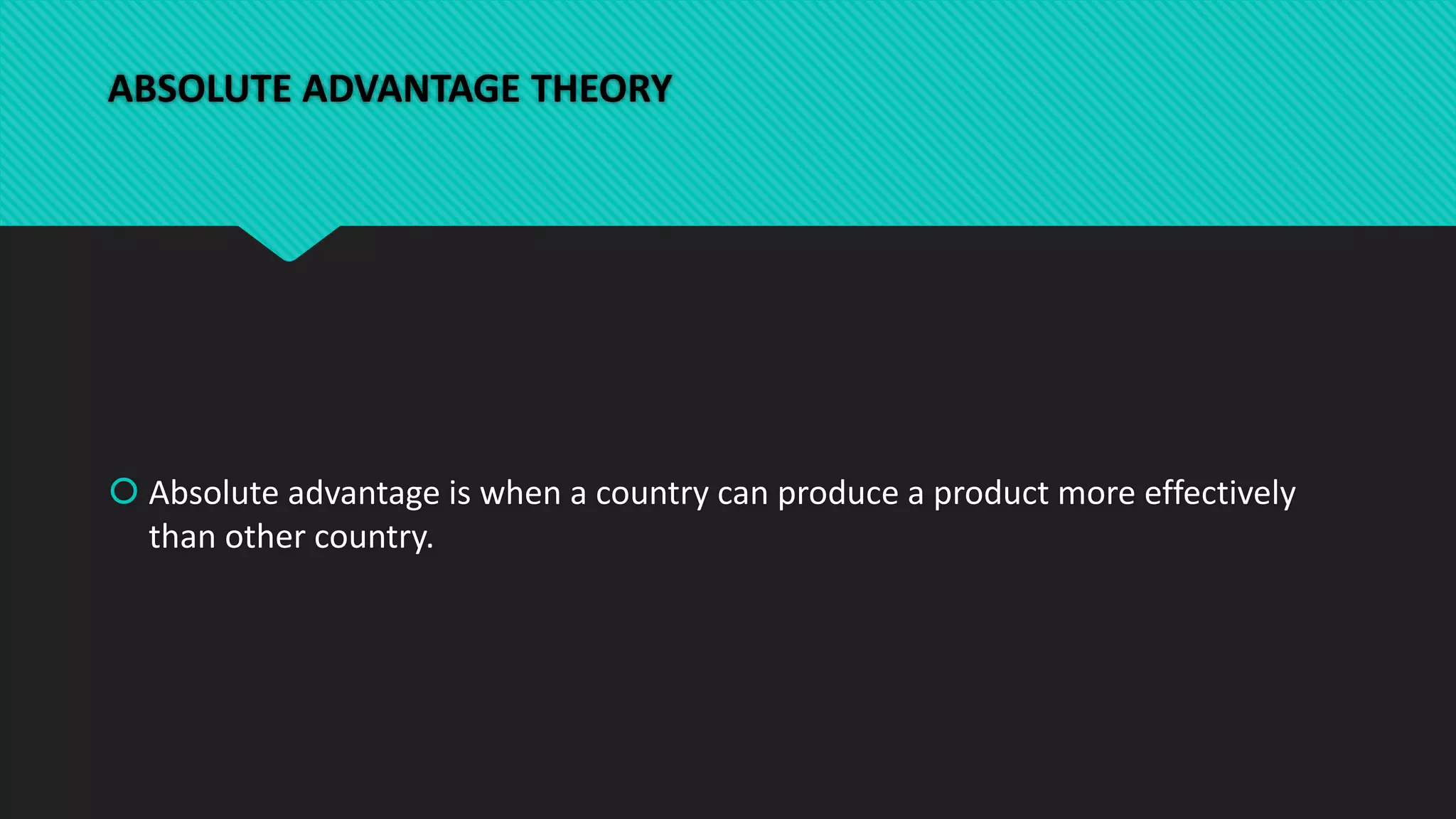 ABSOLUTE ADVANTAGE THEORY

Absolute advantage is when a country can produce a product more effectively than other country.